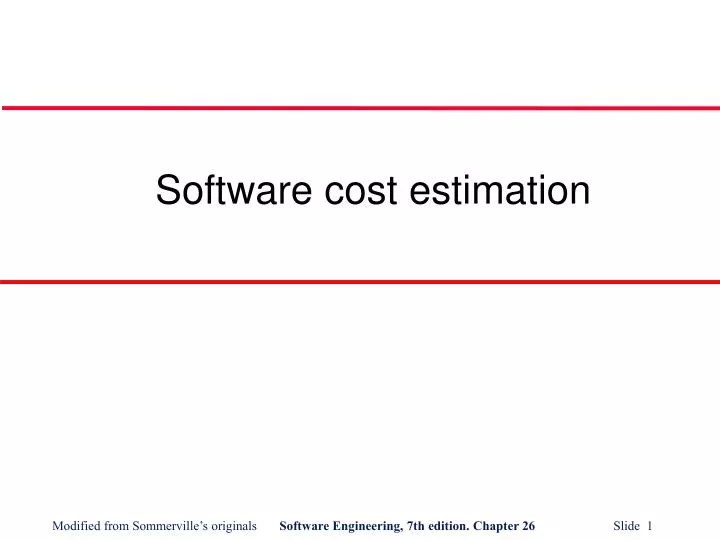 Software cost estimation

Modified from Sommerville's originals Software Engineering, 7th edition. Chapter 26 Slide 1